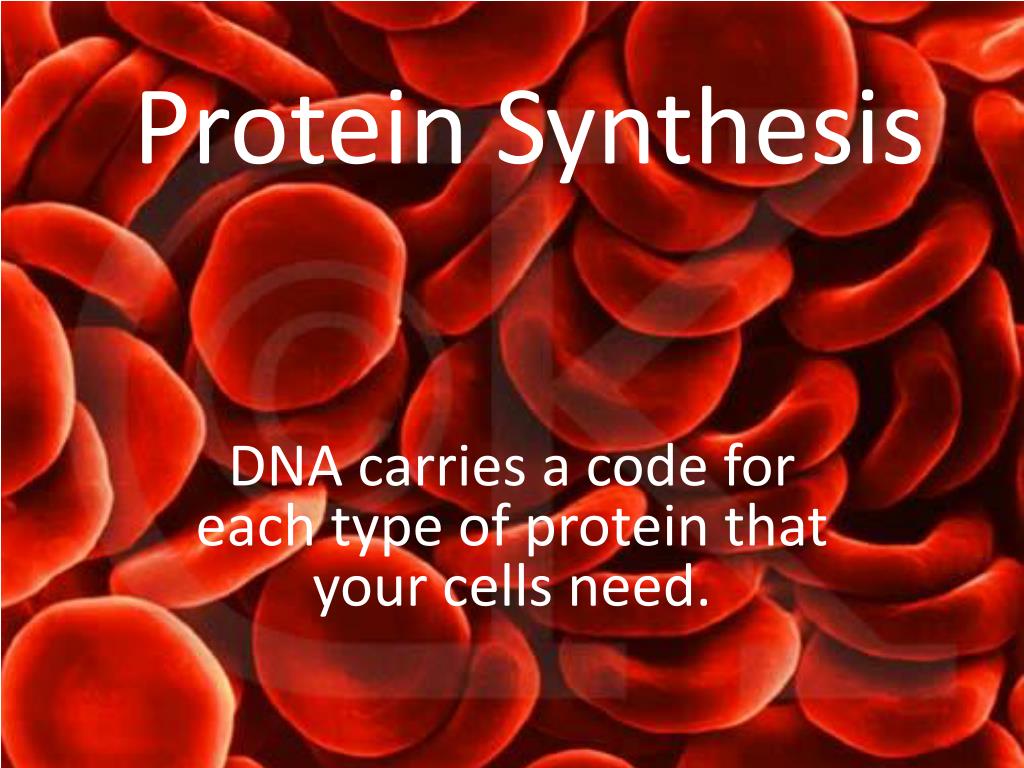 Protein Synthesis

DNA carries a code for each type of protein that your cells need.